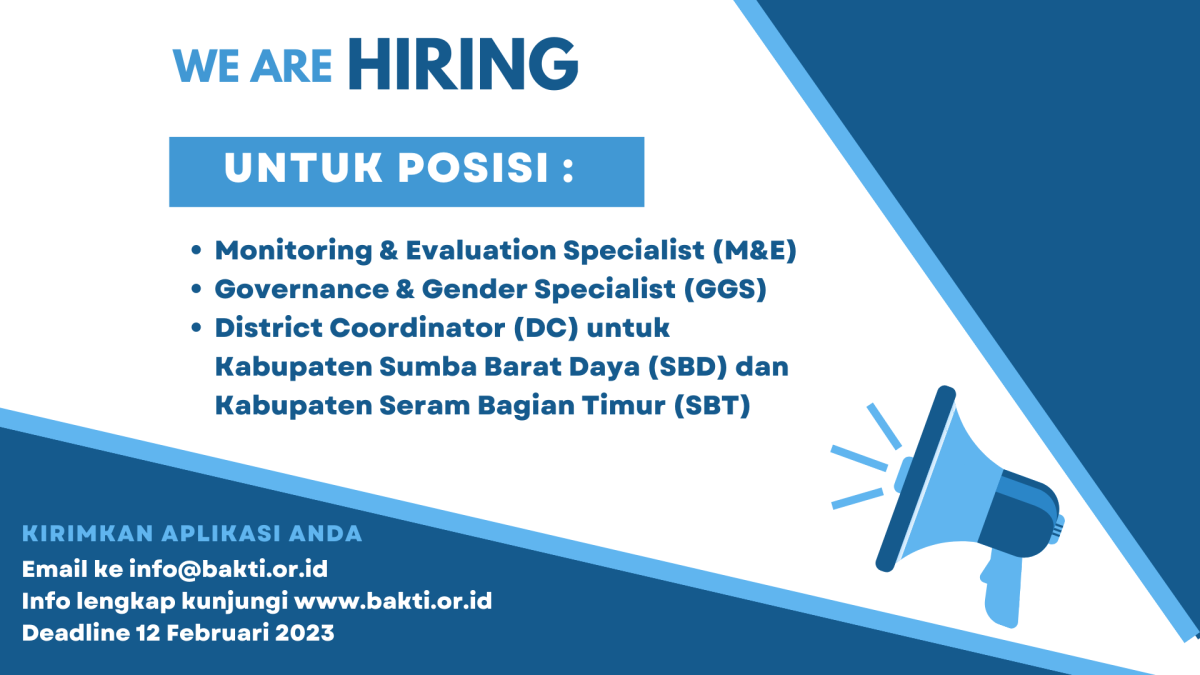 WE ARE HIRING

UNTUK POSISI :

• Monitoring & Evaluation Specialist (M&E)
• Governance & Gender Specialist (GGS)
• District Coordinator (DC) untuk Kabupaten Sumba Barat Daya (SBD) dan Kabupaten Seram Bagian Timur (SBT)

KIRIMKAN APLIKASI ANDA
Email ke info@bakti.or.id
Info lengkap kunjungi www.bakti.or.id
Deadline 12 Februari 2023